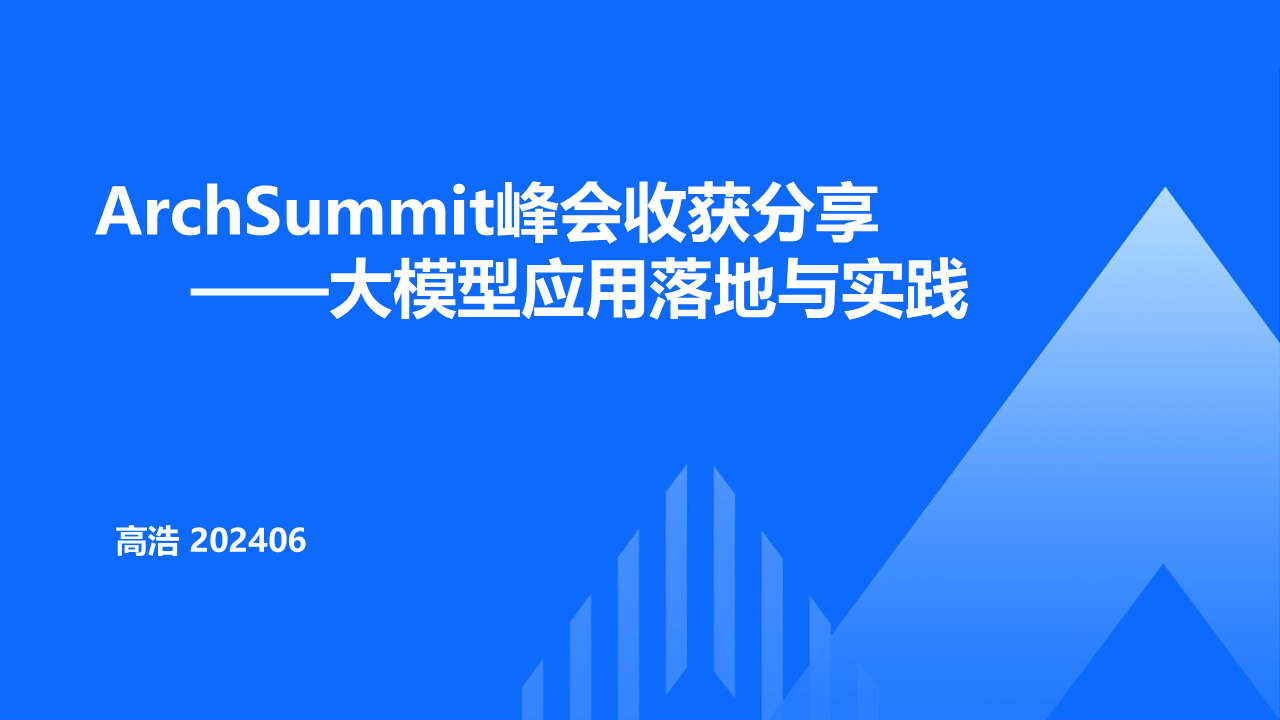 ArchSummit峰会收获分享
——大模型应用落地与实践

高浩 202406